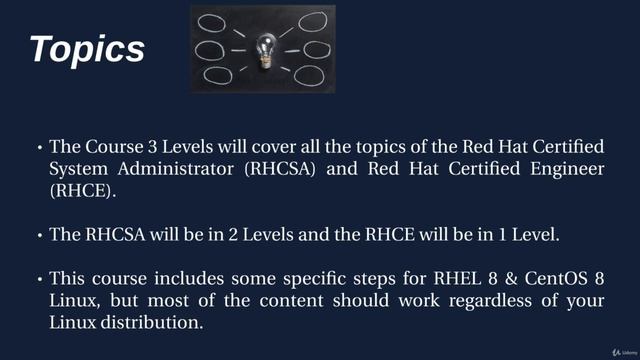 Topics

• The Course 3 Levels will cover all the topics of the Red Hat Certified System Administrator (RHCSA) and Red Hat Certified Engineer (RHCE).

• The RHCSA will be in 2 Levels and the RHCE will be in 1 Level.

• This course includes some specific steps for RHEL 8 & CentOS 8 Linux, but most of the content should work regardless of your Linux distribution.

Udemy